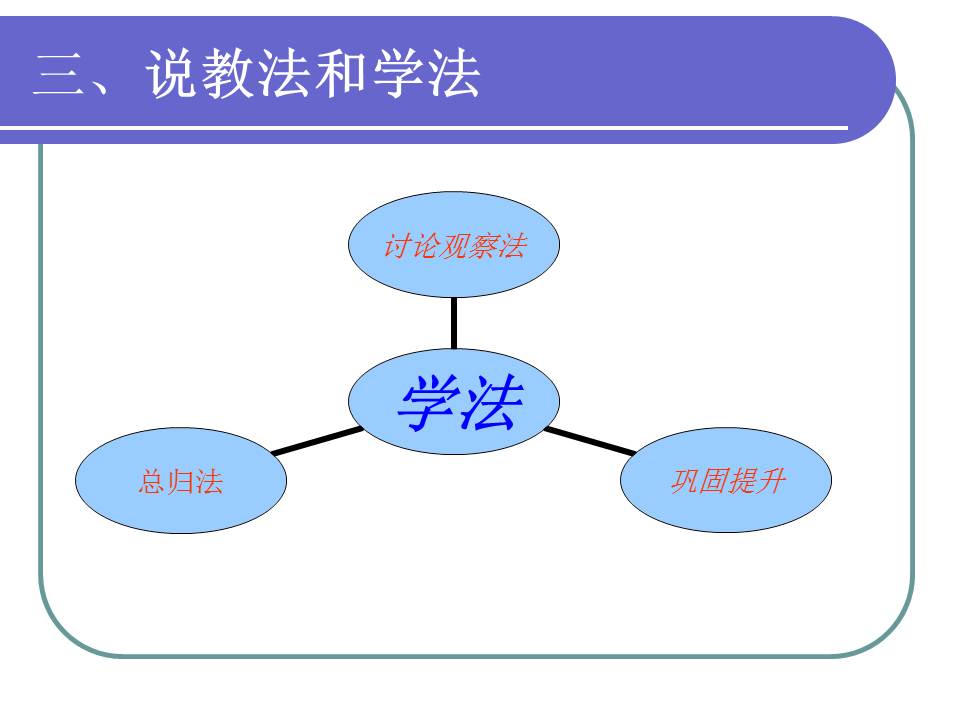 三、说教法和学法

讨论观察法

学法

总归法

巩固提升